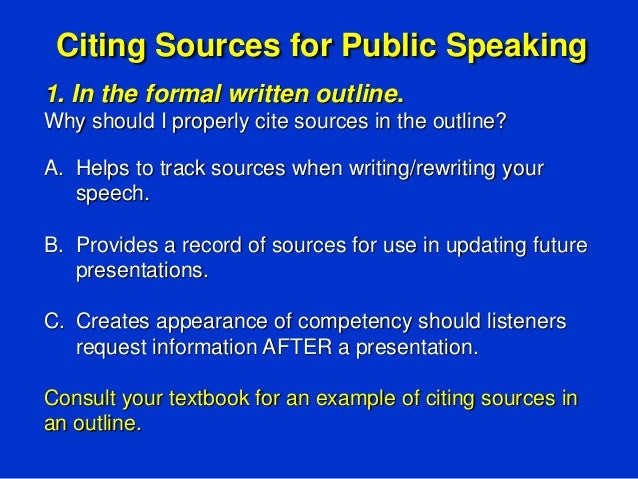 Citing Sources for Public Speaking

1. In the formal written outline.
Why should I properly cite sources in the outline?

A. Helps to track sources when writing/rewriting your speech.

B. Provides a record of sources for use in updating future presentations.

C. Creates appearance of competency should listeners request information AFTER a presentation.

Consult your textbook for an example of citing sources in an outline.